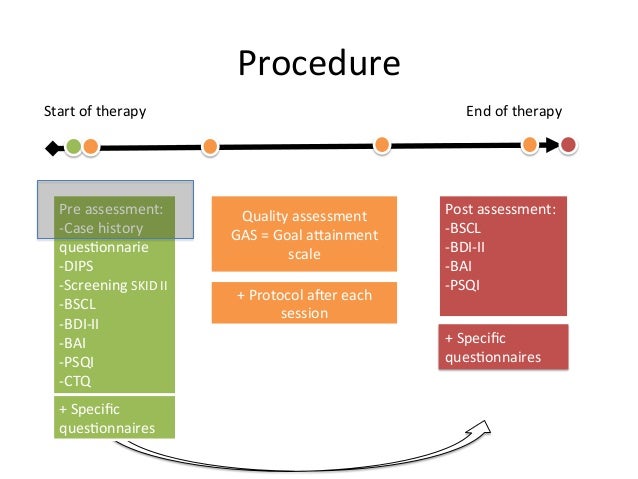 Procedure

Start of therapy

End of therapy

Pre assessment:
-Case history questionnarie
-DIPS
-Screening SKID II
-BSCL
-BDI-II
-BAI
-PSQI
-CTQ

+ Specific questionnaires

Quality assessment GAS = Goal attainment scale

+ Protocol after each session

Post assessment:
-BSCL
-BDI-II
-BAI
-PSQI

+ Specific questionnaires